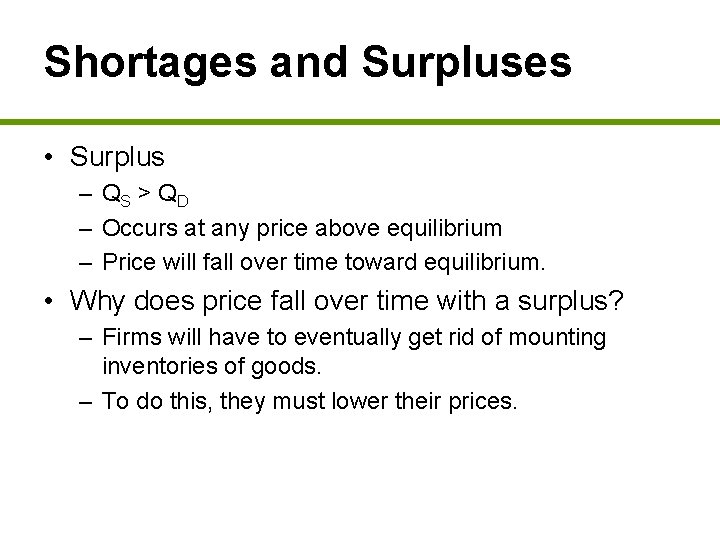 Shortages and Surpluses

• Surplus
– $Q_S > Q_D$
– Occurs at any price above equilibrium
– Price will fall over time toward equilibrium.

• Why does price fall over time with a surplus?
– Firms will have to eventually get rid of mounting inventories of goods.
– To do this, they must lower their prices.